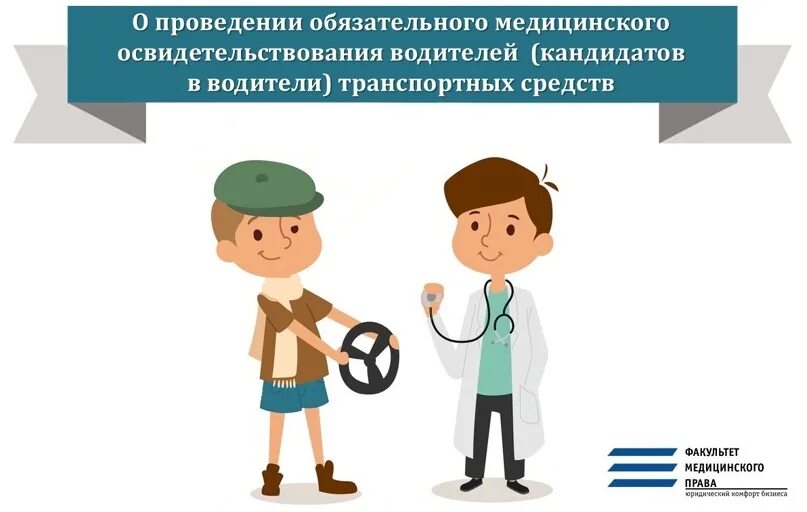 О проведении обязательного медицинского освидетельствования водителей (кандидатов в водители) транспортных средств

ФАКУЛЬТЕТ МЕДИЦИНСКОГО ПРАВА
юридический комфорт бизнеса